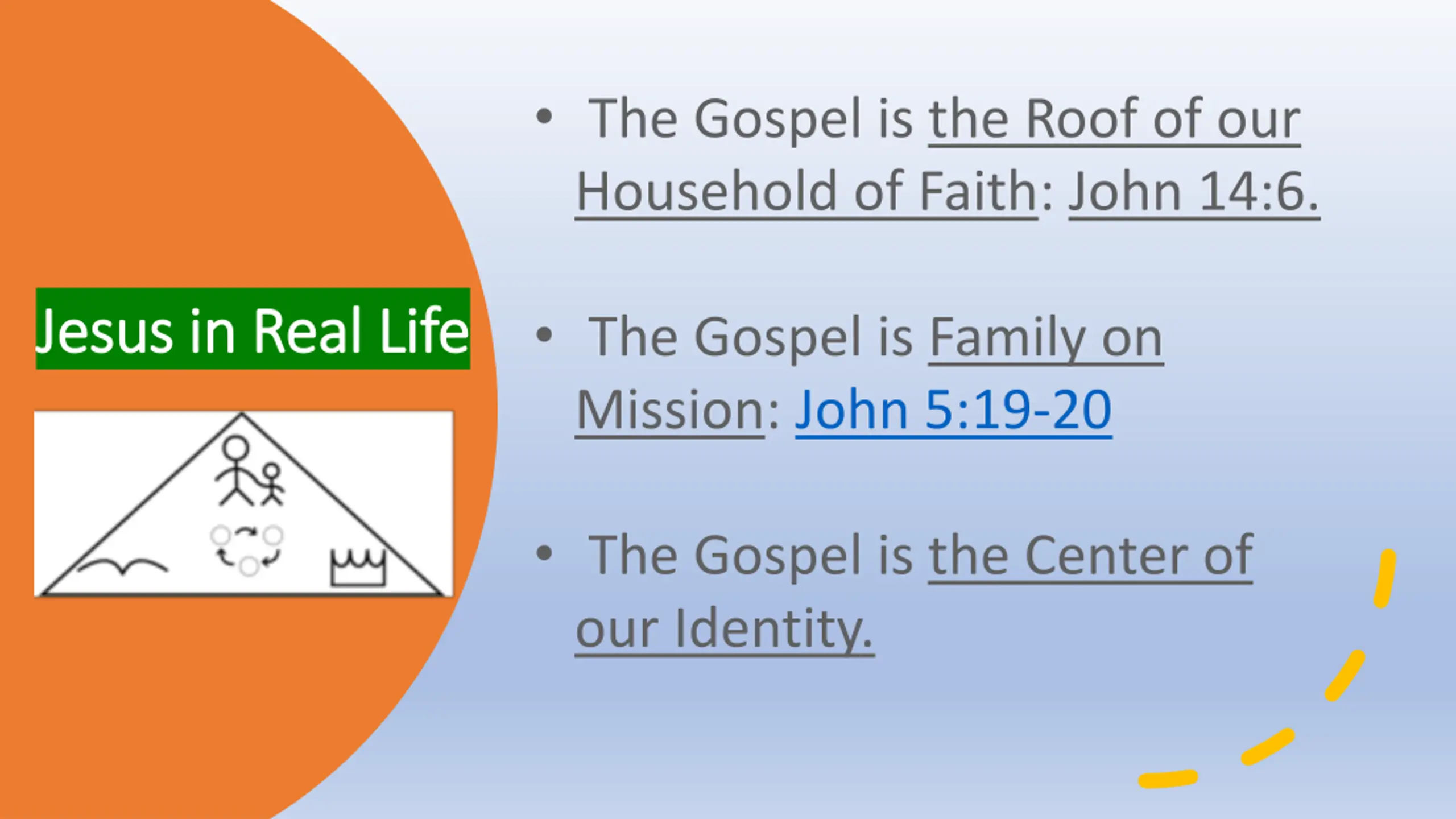 Jesus in Real Life

• The Gospel is the Roof of our Household of Faith: John 14:6.

• The Gospel is Family on Mission: John 5:19-20

• The Gospel is the Center of our Identity.